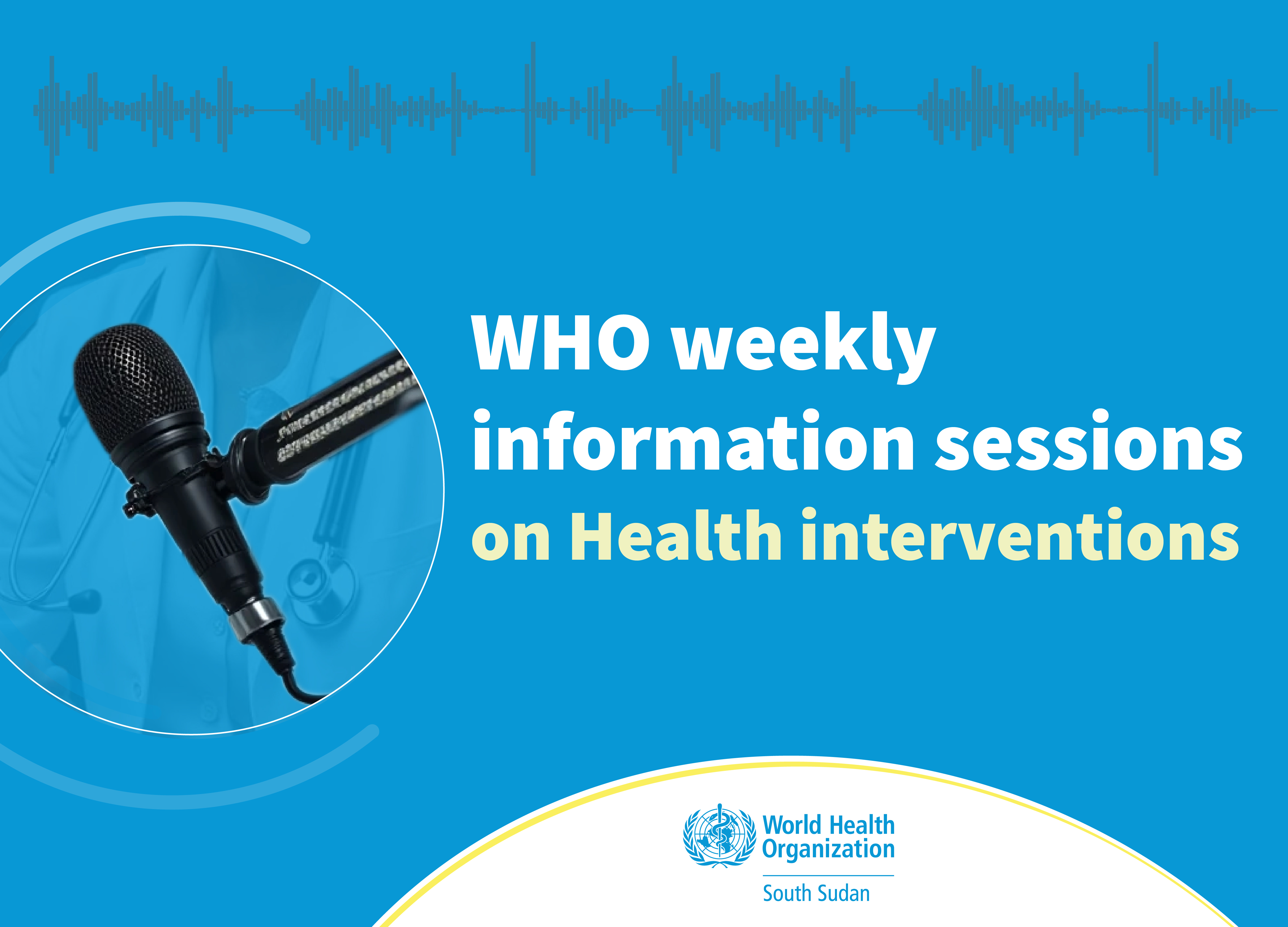 WHO weekly information sessions on Health interventions

World Health Organization

South Sudan